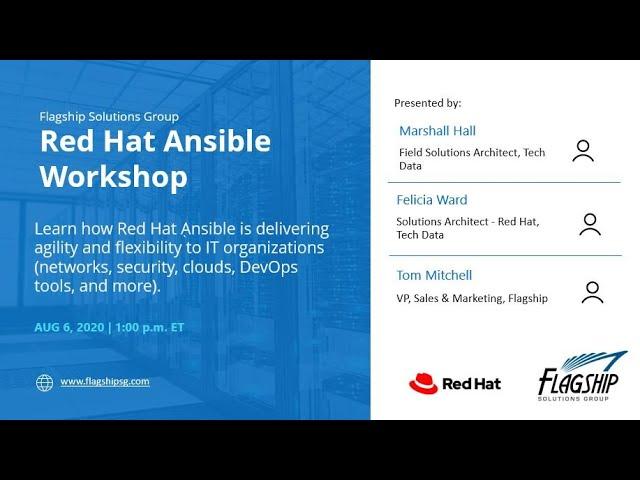 Flagship Solutions Group
Red Hat Ansible Workshop

Learn how Red Hat Ansible is delivering agility and flexibility to IT organizations (networks, security, clouds, DevOps tools, and more).

AUG 6, 2020 | 1:00 p.m. ET

www.flagshipsg.com

Presented by:

Marshall Hall
Field Solutions Architect, Tech Data

Felicia Ward
Solutions Architect - Red Hat, Tech Data

Tom Mitchell
VP, Sales & Marketing, Flagship

Red Hat

FLAGSHIP
SOLUTIONS GROUP